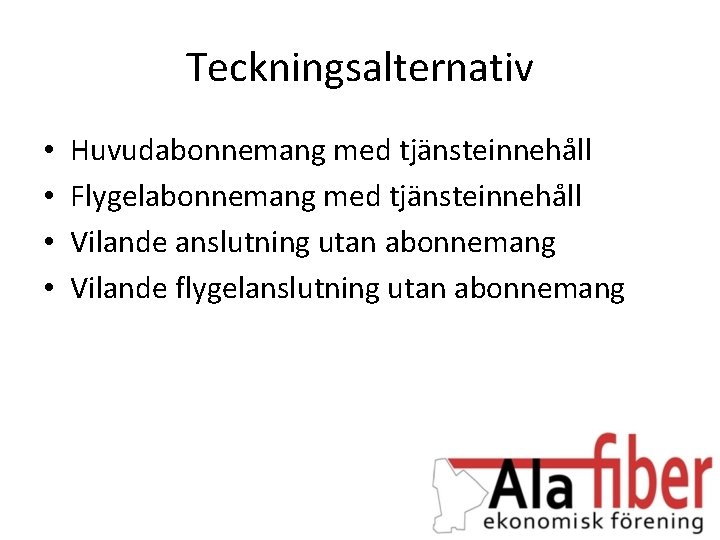 Teckningsalternativ

• Huvudabonnemang med tjänsteinnehåll
• Flygelabonnemang med tjänsteinnehåll
• Vilande anslutning utan abonnemang
• Vilande flygelanslutning utan abonnemang

Ala fiber
ekonomisk förening